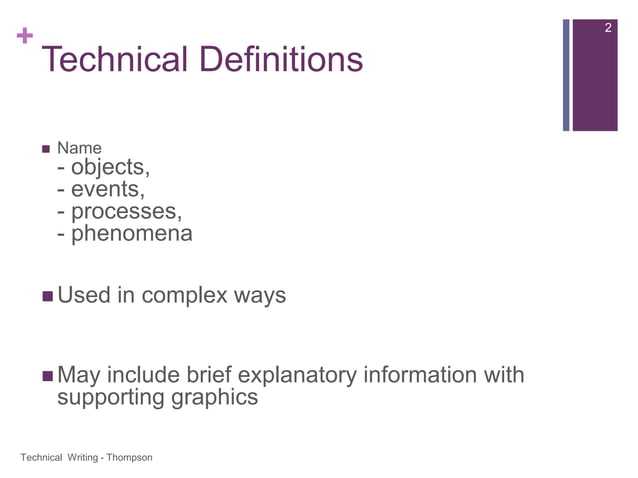 +
Technical Definitions

2

■ Name
- objects,
- events,
- processes,
- phenomena

■ Used in complex ways

■ May include brief explanatory information with supporting graphics

Technical Writing - Thompson